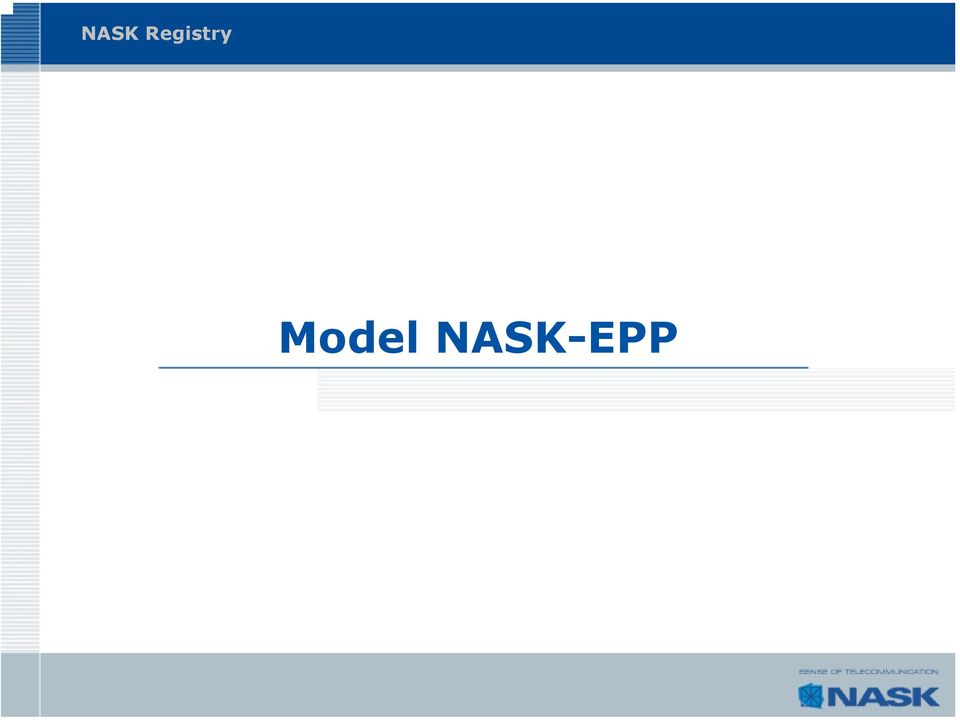 NASK Registry

Model NASK-EPP

SENSE OF TELECOMMUNICATION
NASK